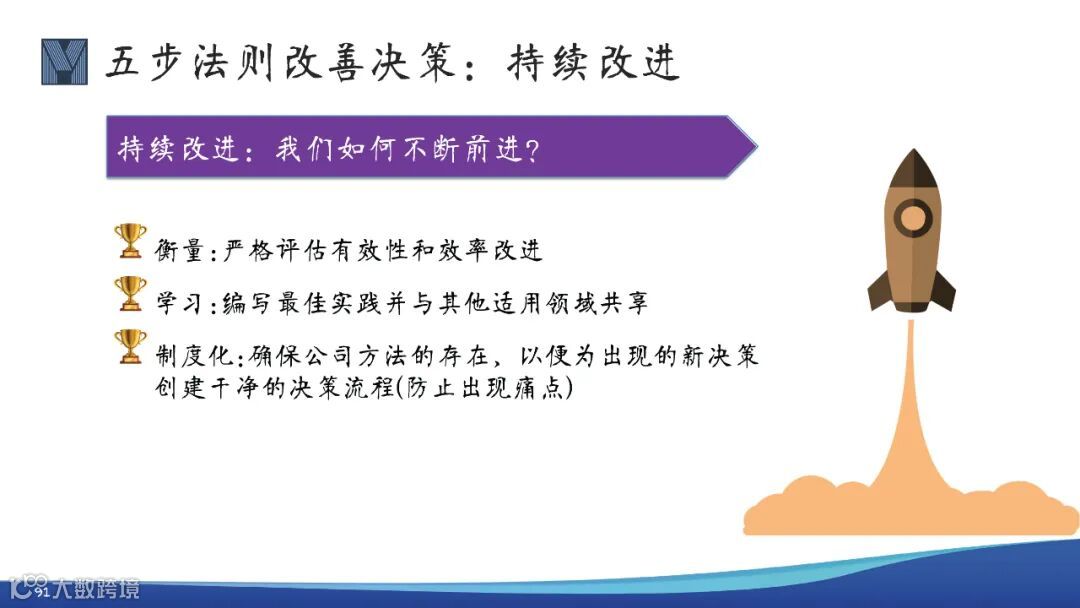 五步法则改善决策：持续改进

持续改进：我们如何不断前进？

衡量：严格评估有效性和效率改进

学习：编写最佳实践并与其他适用领域共享

制度化：确保公司方法的存在，以便为出现的新决策创建干净的决策流程(防止出现痛点)

91大数跨境